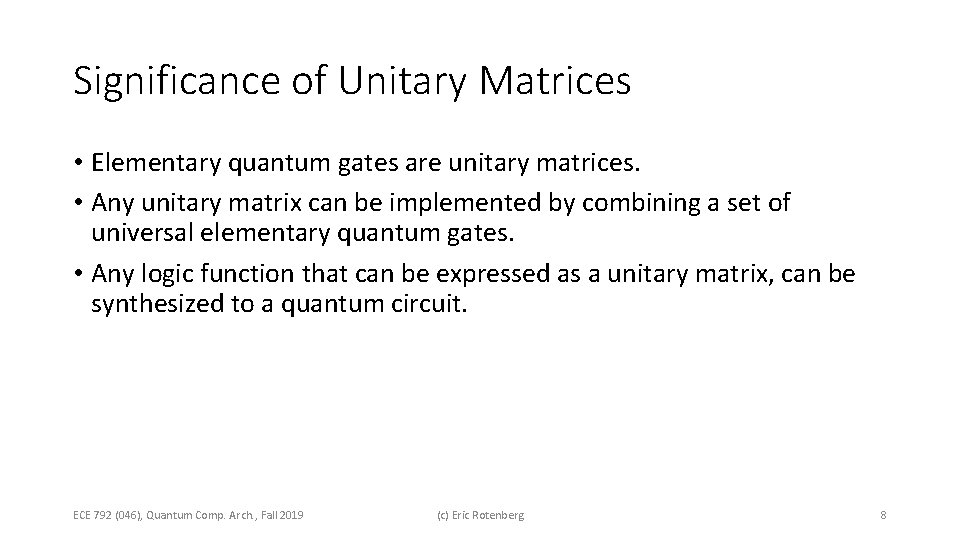 Significance of Unitary Matrices

• Elementary quantum gates are unitary matrices.
• Any unitary matrix can be implemented by combining a set of universal elementary quantum gates.
• Any logic function that can be expressed as a unitary matrix, can be synthesized to a quantum circuit.

ECE 792 (046), Quantum Comp. Arch., Fall 2019

(c) Eric Rotenberg

8